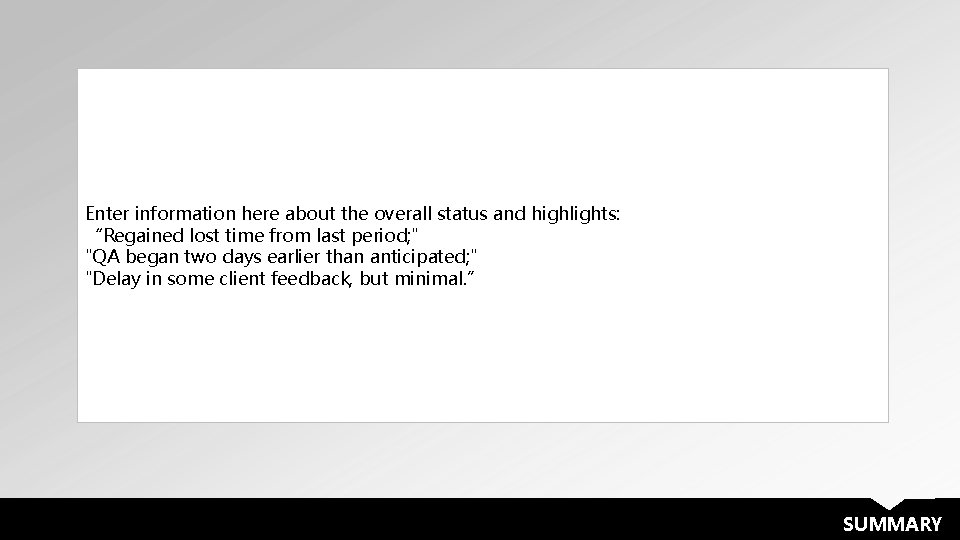 Enter information here about the overall status and highlights:
“Regained lost time from last period;"
"QA began two days earlier than anticipated;"
"Delay in some client feedback, but minimal.”

SUMMARY